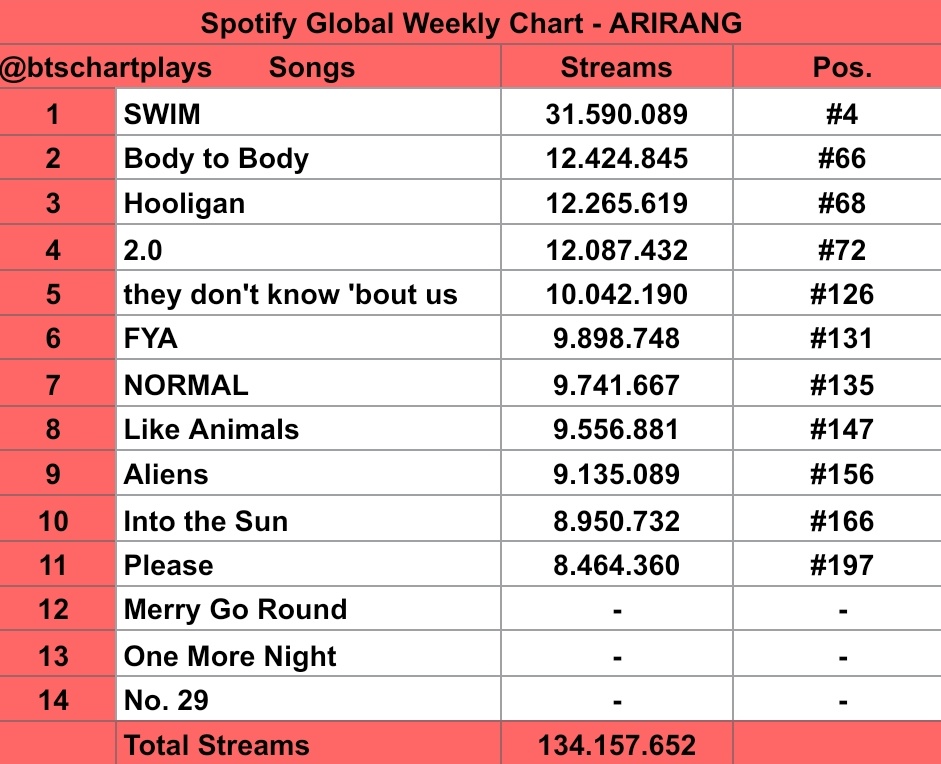 Spotify Global Weekly Chart - ARIRANG

| @btschartplays | Songs | Streams | Pos. |
|---|---|---|---|
| 1 | SWIM | 31.590.089 | #4 |
| 2 | Body to Body | 12.424.845 | #66 |
| 3 | Hooligan | 12.265.619 | #68 |
| 4 | 2.0 | 12.087.432 | #72 |
| 5 | they don't know 'bout us | 10.042.190 | #126 |
| 6 | FYA | 9.898.748 | #131 |
| 7 | NORMAL | 9.741.667 | #135 |
| 8 | Like Animals | 9.556.881 | #147 |
| 9 | Aliens | 9.135.089 | #156 |
| 10 | Into the Sun | 8.950.732 | #166 |
| 11 | Please | 8.464.360 | #197 |
| 12 | Merry Go Round | - | - |
| 13 | One More Night | - | - |
| 14 | No. 29 | - | - |
| | Total Streams | 134.157.652 | |